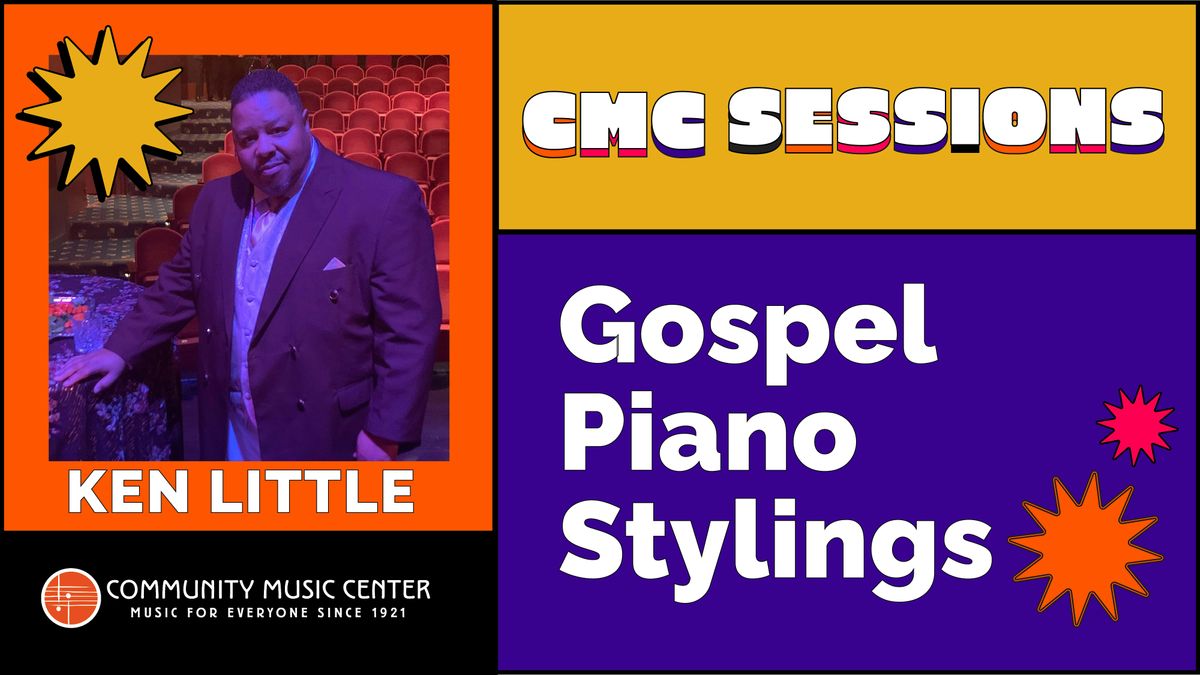 KEN LITTLE

COMMUNITY MUSIC CENTER
MUSIC FOR EVERYONE SINCE 1921

CMC SESSIONS

Gospel Piano Stylings